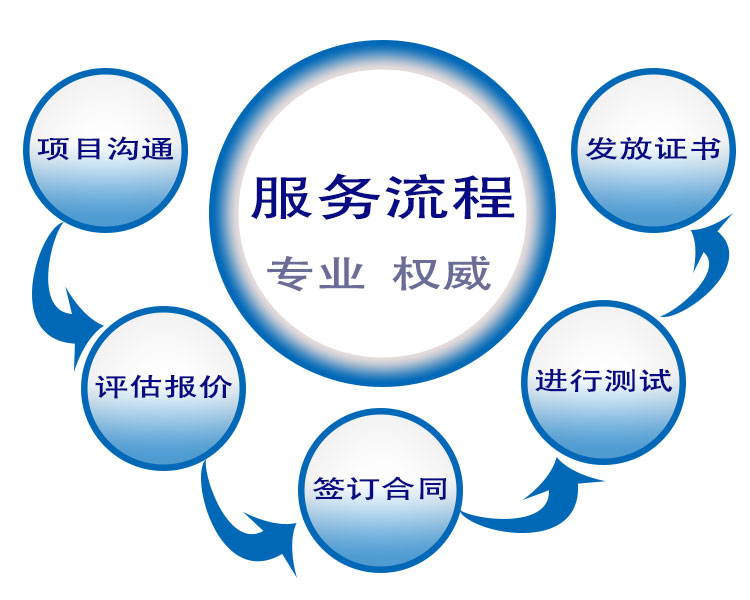 服务流程
专业 权威

项目沟通

评估报价

签订合同

进行测试

发放证书